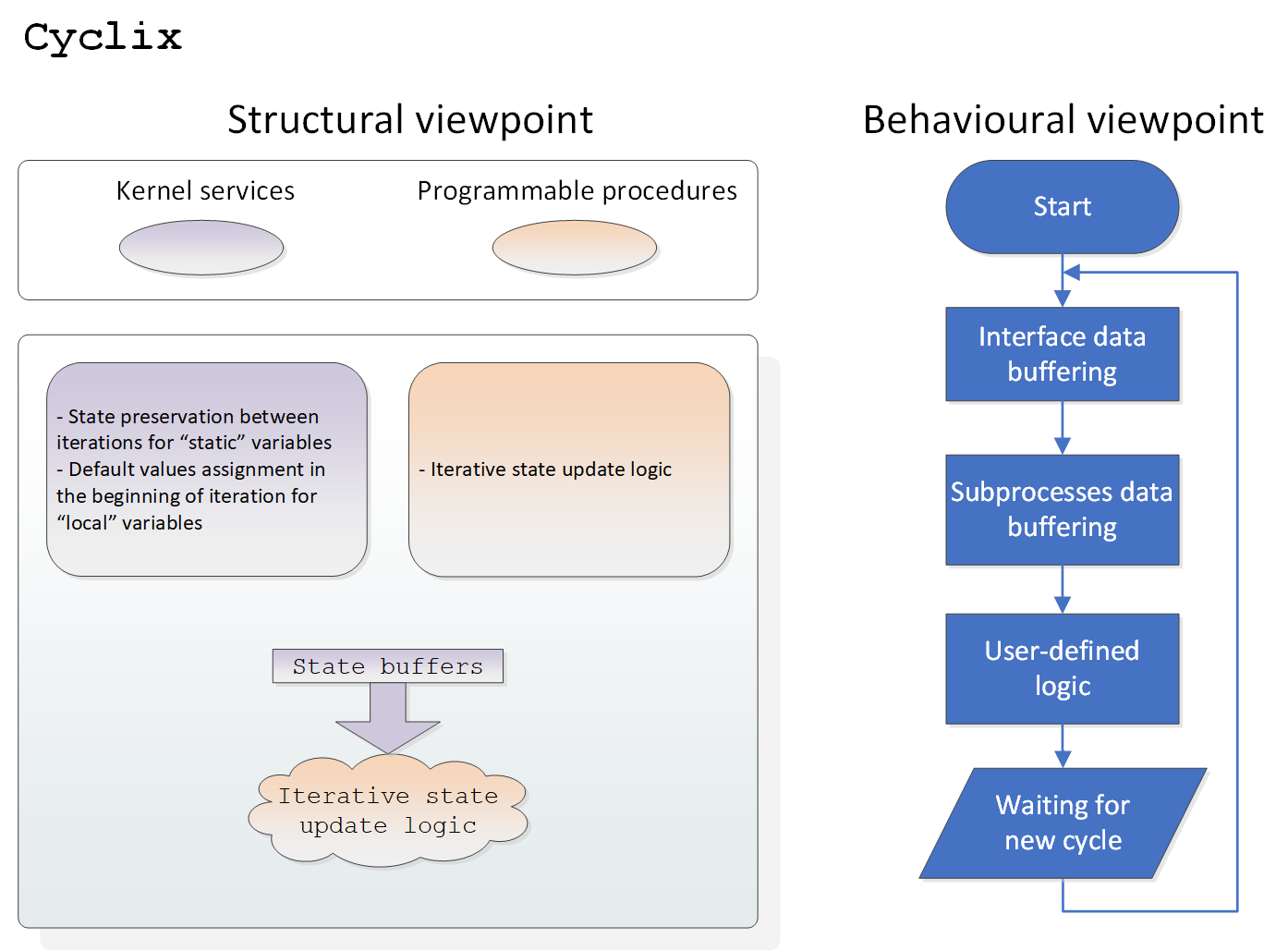 Cyclix

Structural viewpoint

Kernel services

Programmable procedures

- State preservation between iterations for “static” variables
- Default values assignment in the beginning of iteration for “local” variables

- Iterative state update logic

State buffers

Iterative state update logic

Behavioural viewpoint

Start

Interface data buffering

Subprocesses data buffering

User-defined logic

Waiting for new cycle